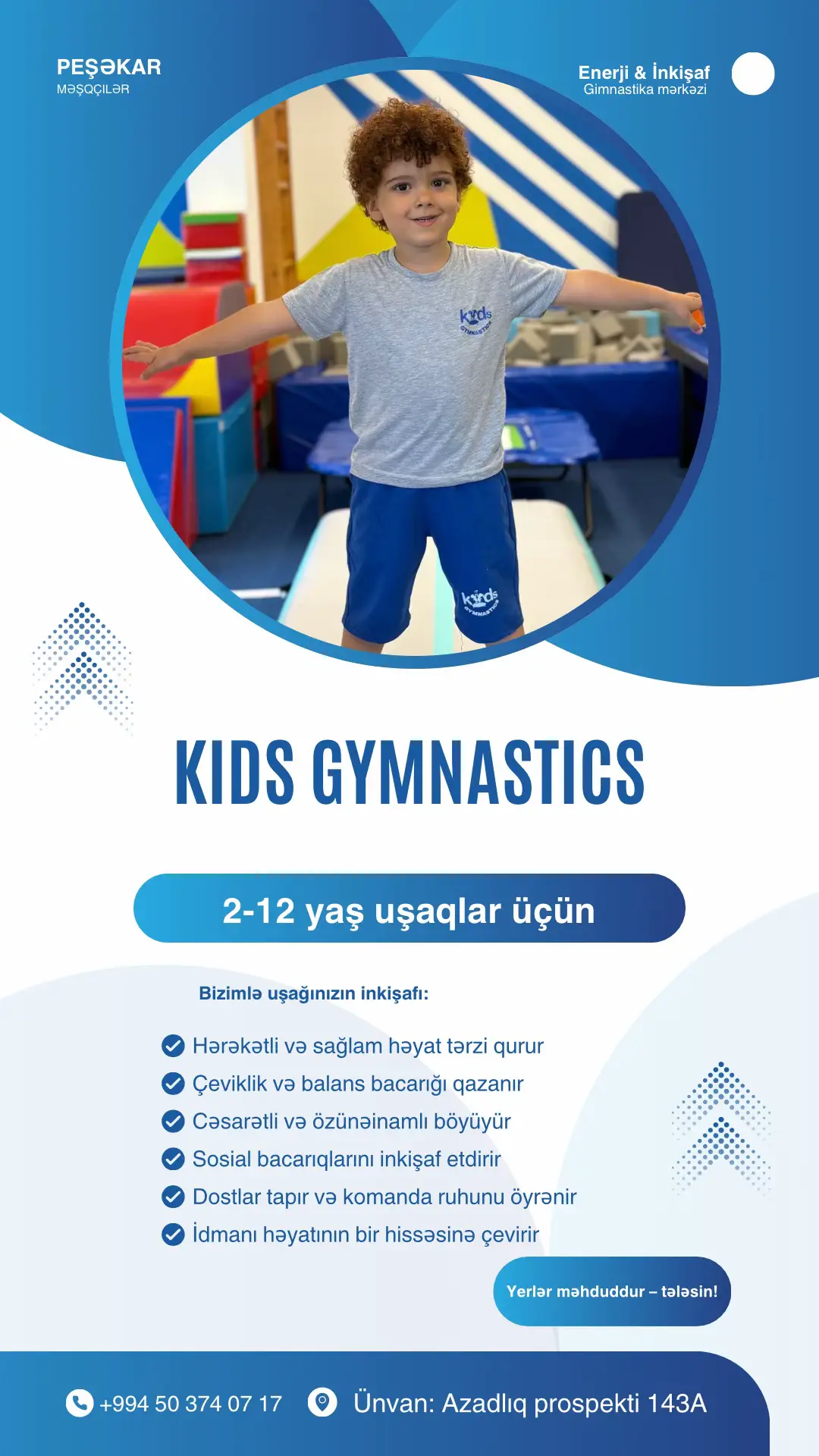 PEŞƏKAR
MƏŞQÇİLƏR

Enerji & İnkişaf
Gimnastika mərkəzi

kids GYMNASTICS

kids GYMNASTICS

KIDS GYMNASTICS

2-12 yaş uşaqlar üçün

Bizimlə uşağınızın inkişafı:

Hərəkətli və sağlam həyat tərzi qurur
Çeviklik və balans bacarığı qazanır
Cəsarətli və özünəinamlı böyüyür
Sosial bacarıqlarını inkişaf etdirir
Dostlar tapır və komanda ruhunu öyrənir
İdmanı həyatının bir hissəsinə çevirir

Yerlər məhduddur – tələsin!

+994 50 374 07 17
Ünvan: Azadlıq prospekti 143A